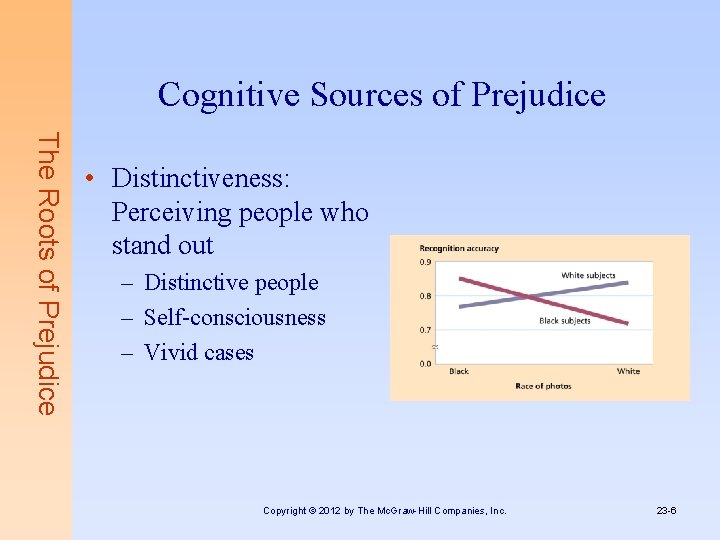 The Roots of Prejudice

Cognitive Sources of Prejudice

• Distinctiveness: Perceiving people who stand out
  – Distinctive people
  – Self-consciousness
  – Vivid cases

Recognition accuracy
0.9
0.8
0.7
0.0
White subjects
Black subjects
Black
White
Race of photos

Copyright © 2012 by The McGraw-Hill Companies, Inc.

23-6